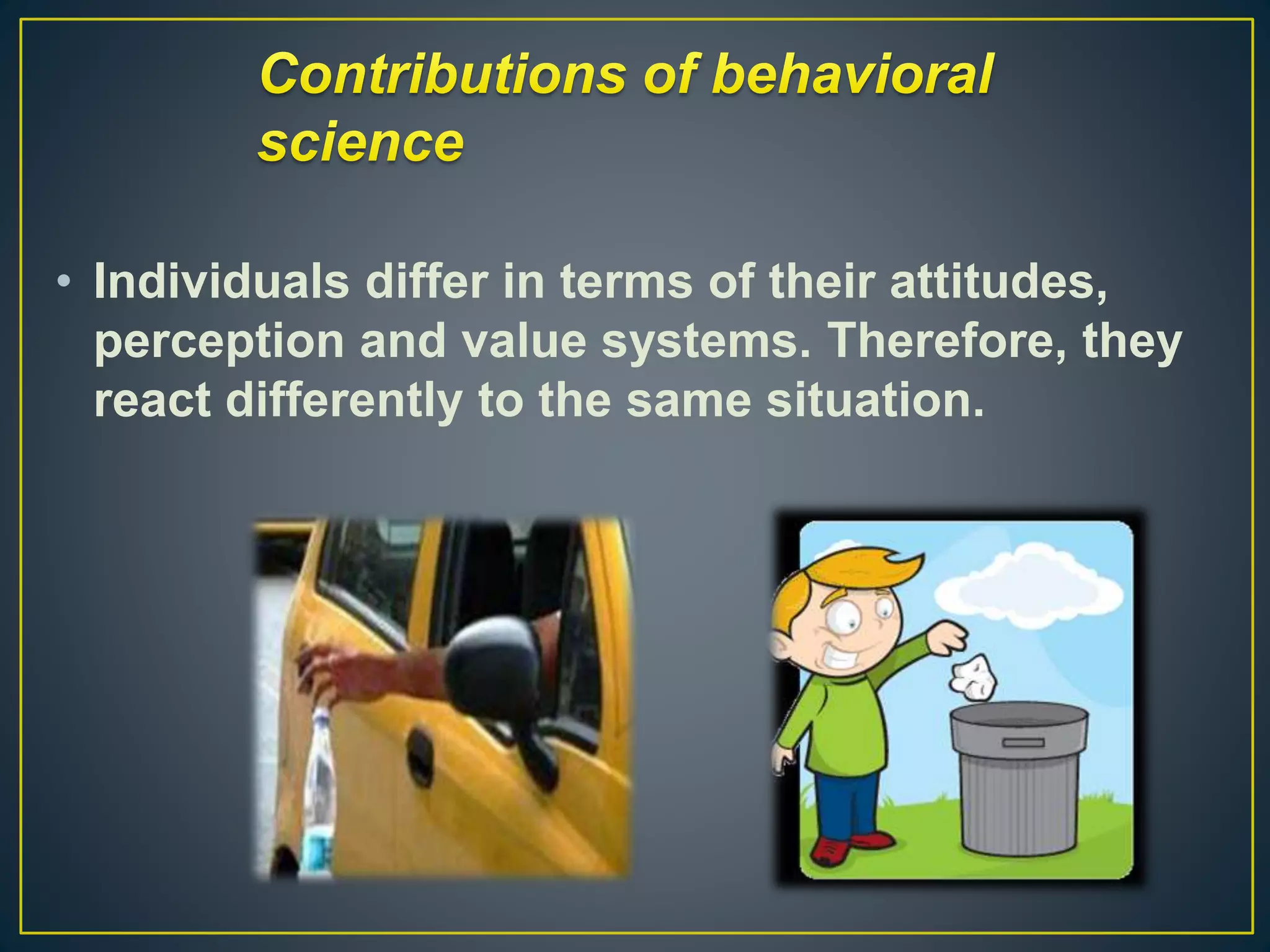 Contributions of behavioral science

• Individuals differ in terms of their attitudes, perception and value systems. Therefore, they react differently to the same situation.